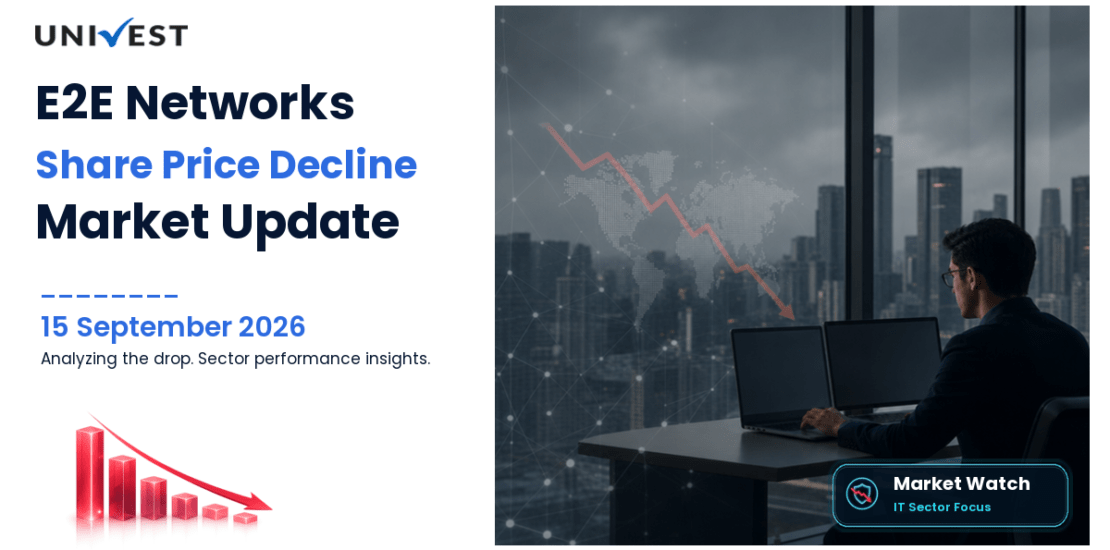 UNIVEST

E2E Networks
Share Price Decline
Market Update

15 September 2026
Analyzing the drop. Sector performance insights.

Market Watch
IT Sector Focus